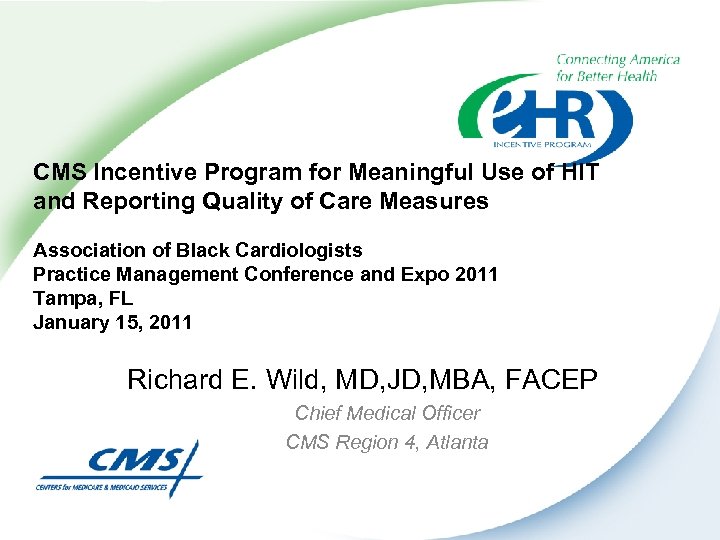 Connecting America for Better Health

eHR

INCENTIVE PROGRAM

CMS Incentive Program for Meaningful Use of HIT and Reporting Quality of Care Measures

Association of Black Cardiologists
Practice Management Conference and Expo 2011
Tampa, FL
January 15, 2011

Richard E. Wild, MD,JD,MBA, FACEP

Chief Medical Officer

CMS Region 4, Atlanta

CMS

CENTERS for MEDICARE & MEDICAID SERVICES